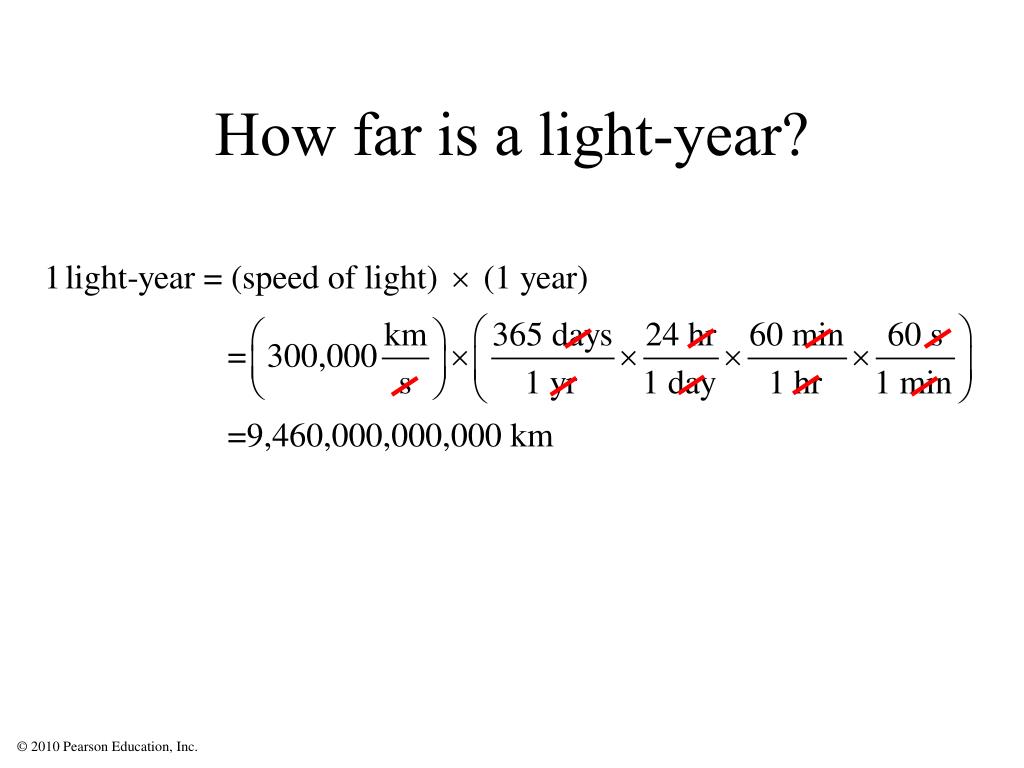 How far is a light-year?

$1 \text{ light-year} = (\text{speed of light}) \times (1 \text{ year})$

$= \left(300{,}000 \frac{\text{km}}{\text{s}}\right) \times \left(\frac{365 \text{ days}}{1 \text{ yr}} \times \frac{24 \text{ hr}}{1 \text{ day}} \times \frac{60 \text{ min}}{1 \text{ hr}} \times \frac{60 \text{ s}}{1 \text{ min}}\right)$

$= 9{,}460{,}000{,}000{,}000 \text{ km}$

© 2010 Pearson Education, Inc.